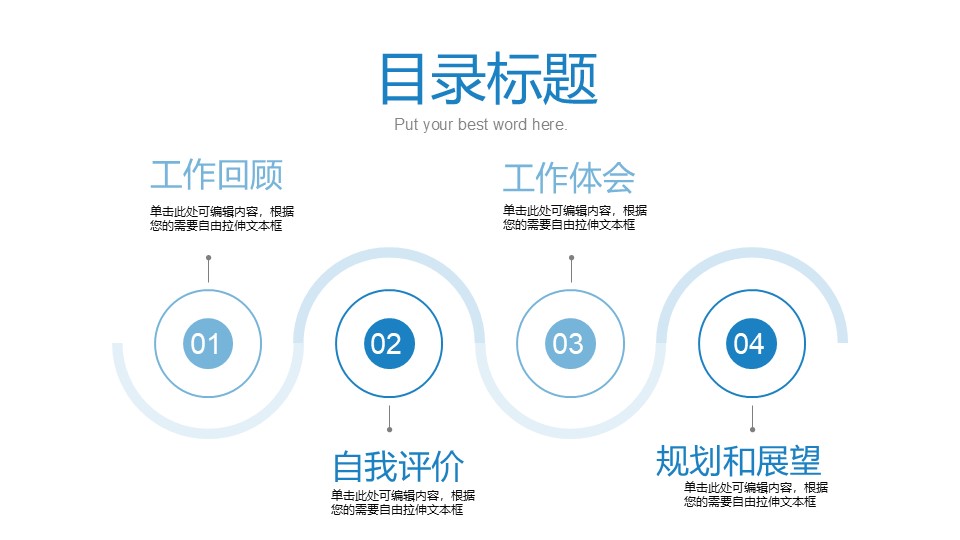 目录标题

Put your best word here.

工作回顾

单击此处可编辑内容，根据您的需要自由拉伸文本框

工作体会

单击此处可编辑内容，根据您的需要自由拉伸文本框

01

02

03

04

自我评价

单击此处可编辑内容，根据您的需要自由拉伸文本框

规划和展望

单击此处可编辑内容，根据您的需要自由拉伸文本框